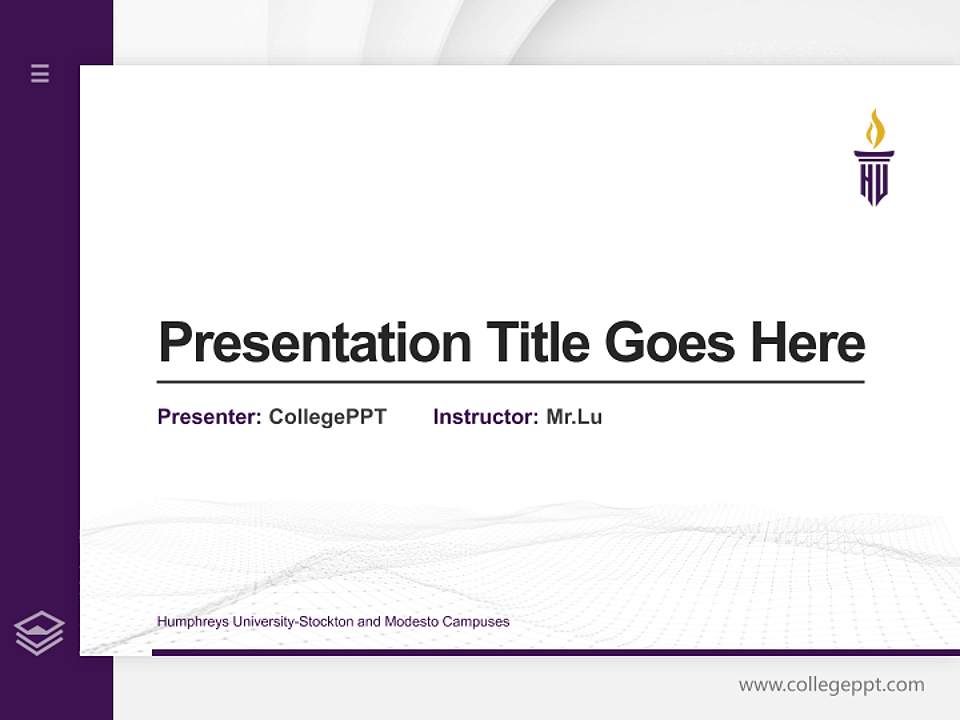 HU

Presentation Title Goes Here

Presenter: CollegePPT Instructor: Mr.Lu

Humphreys University-Stockton and Modesto Campuses

www.collegeppt.com